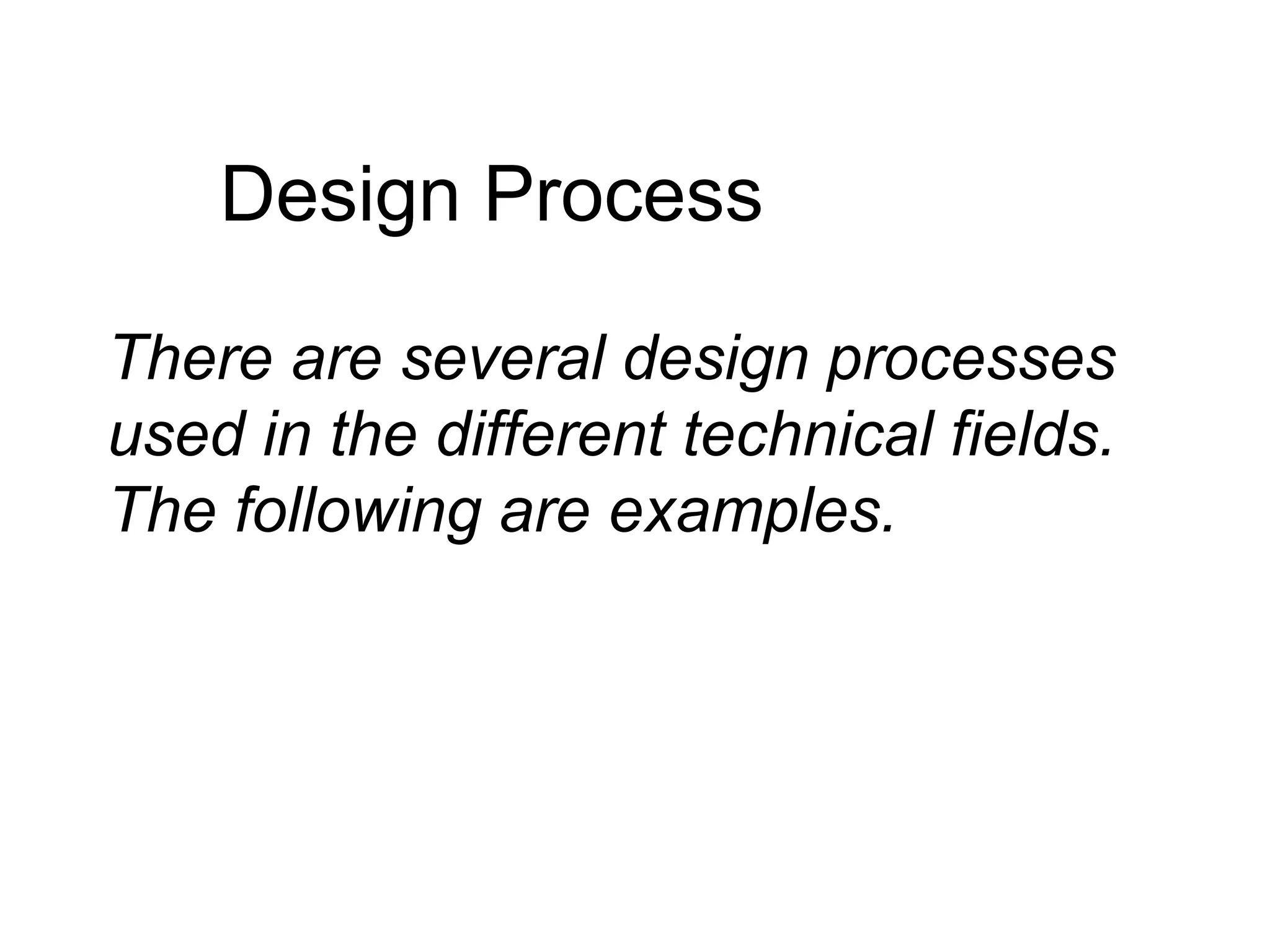 Design Process

There are several design processes used in the different technical fields. The following are examples.